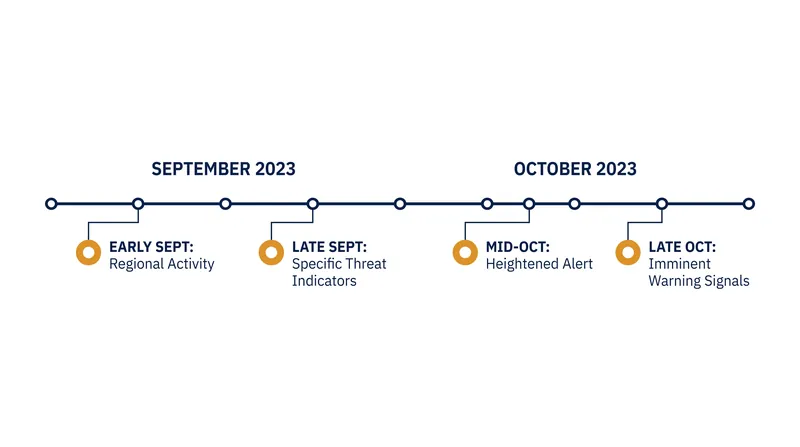 SEPTEMBER 2023

OCTOBER 2023

EARLY SEPT:
Regional Activity

LATE SEPT:
Specific Threat Indicators

MID-OCT:
Heightened Alert

LATE OCT:
Imminent Warning Signals